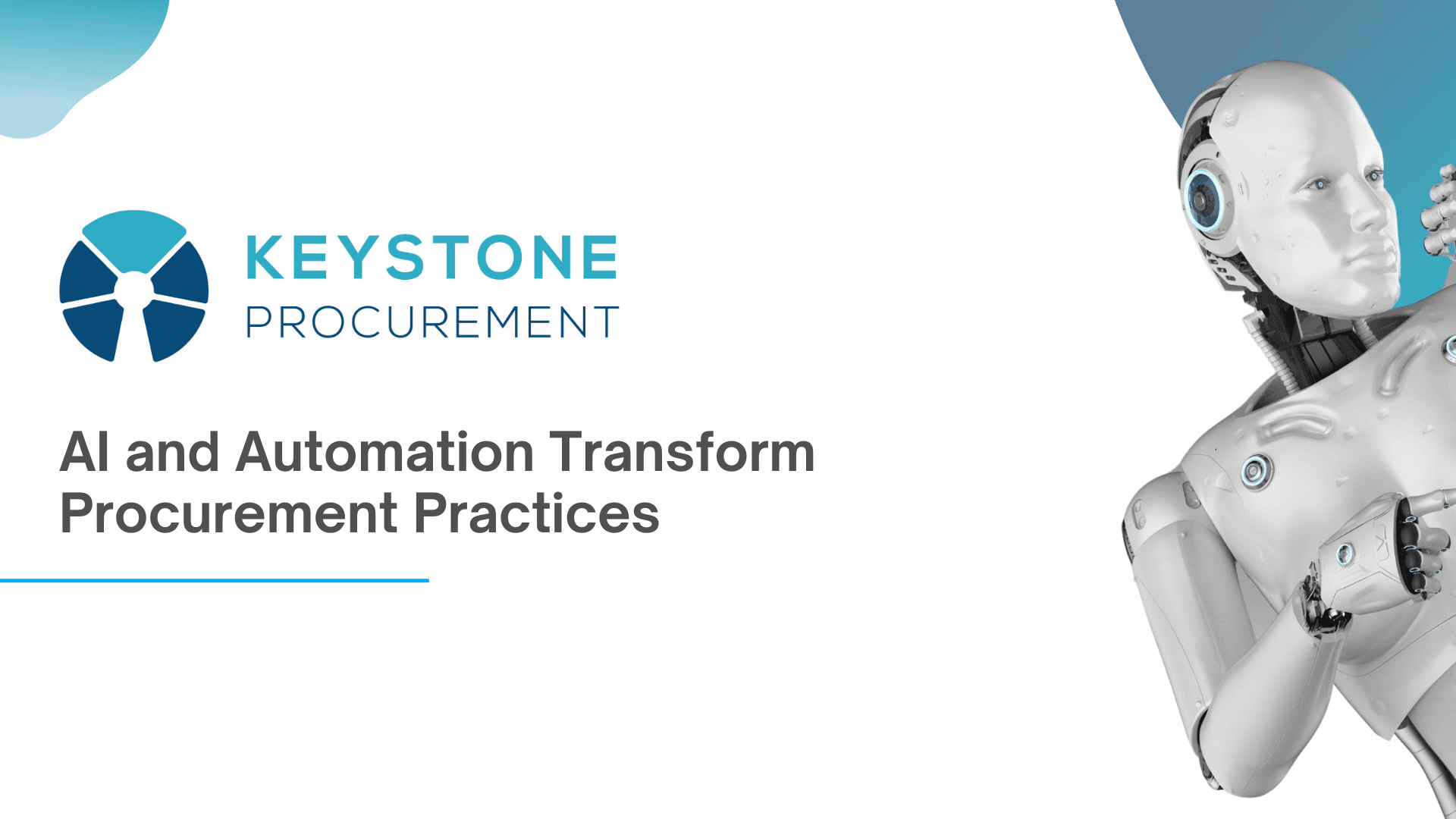 KEYSTONE
PROCUREMENT

AI and Automation Transform Procurement Practices